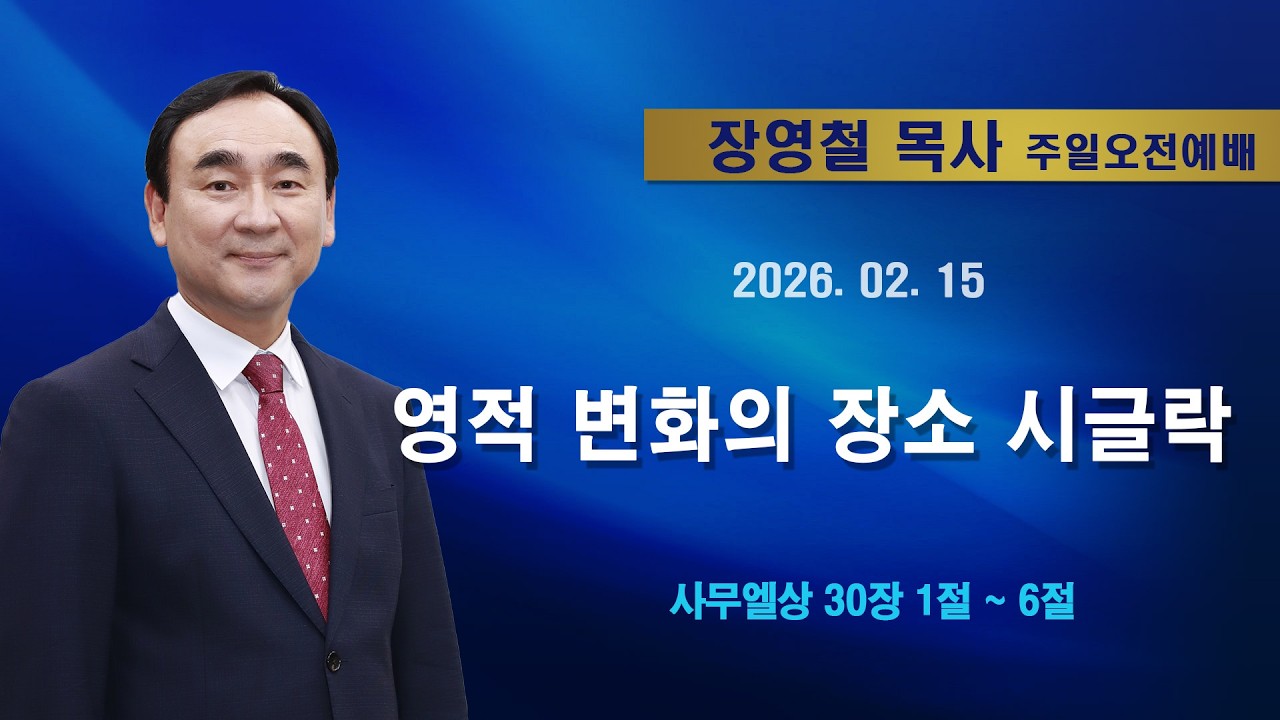 장영철 목사 주일오전예배

2026. 02. 15

영적 변화의 장소 시글락

사무엘상 30장 1절 ~ 6절